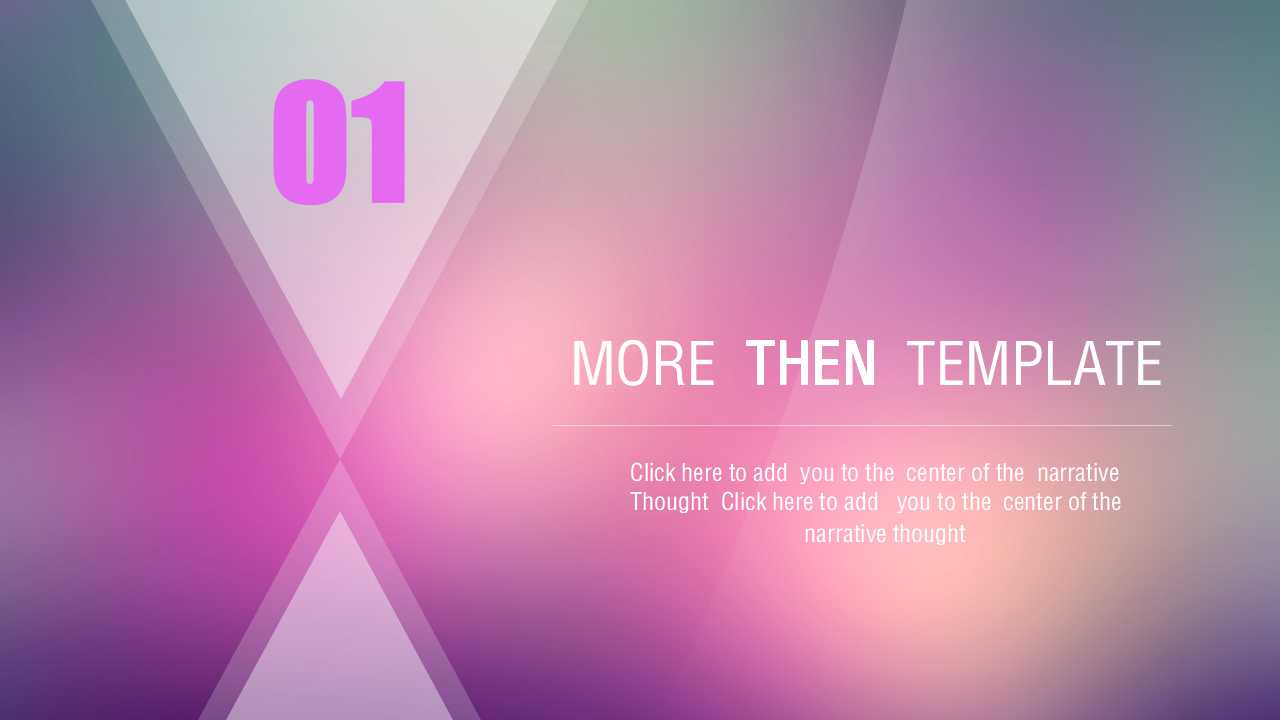 01

MORE THEN TEMPLATE

Click here to add you to the center of the narrative Thought Click here to add you to the center of the narrative thought